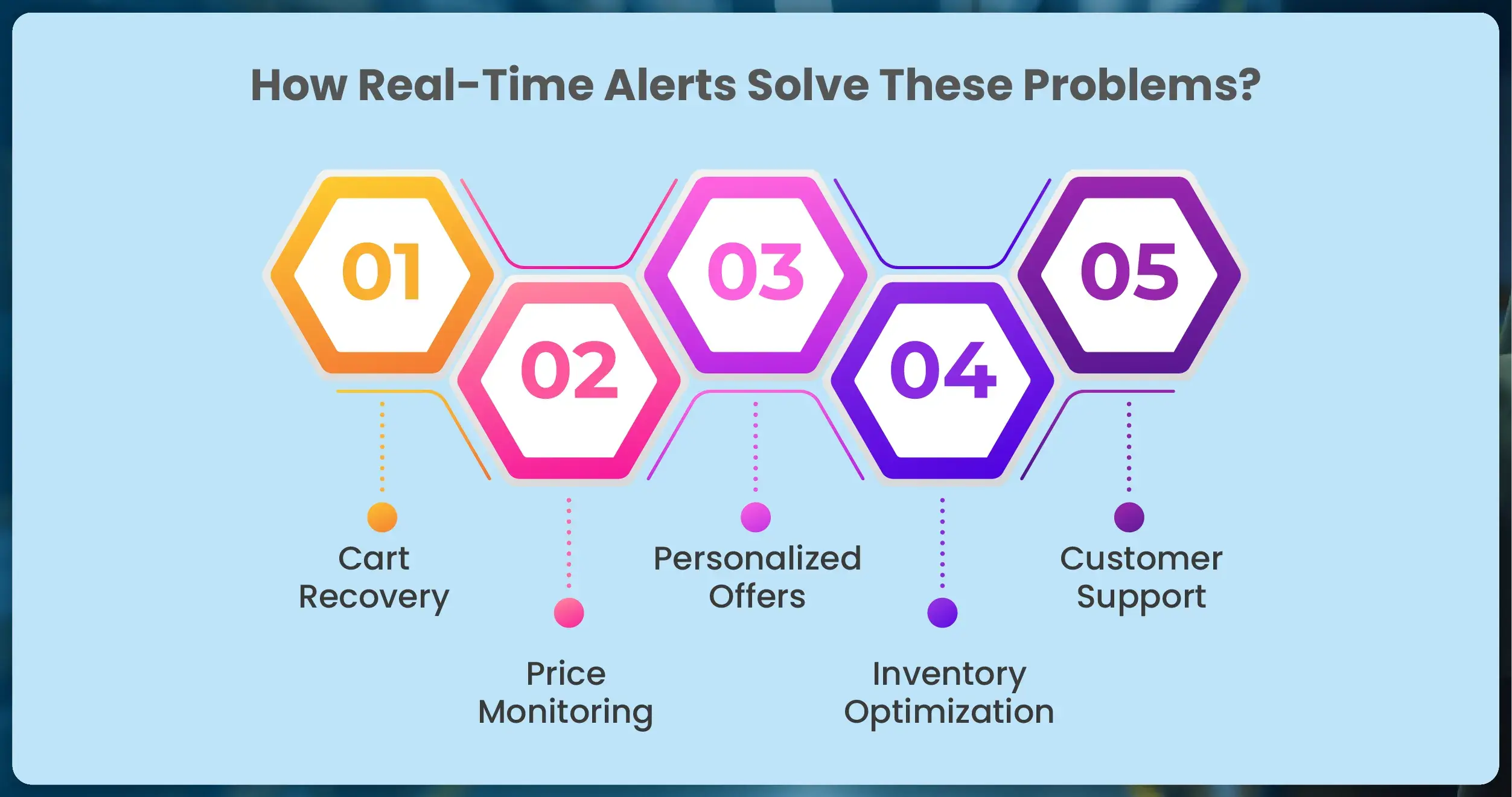 How Real-Time Alerts Solve These Problems?

01

Cart Recovery

02

Price Monitoring

03

Personalized Offers

04

Inventory Optimization

05

Customer Support